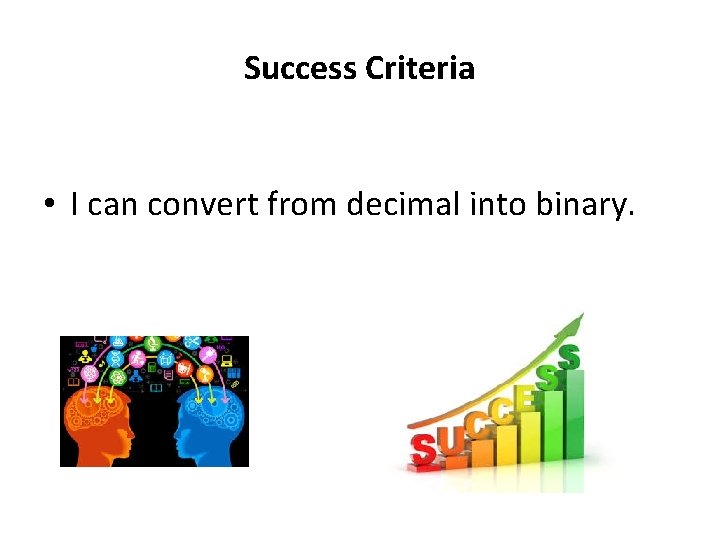 Success Criteria

• I can convert from decimal into binary.

SUCCESS